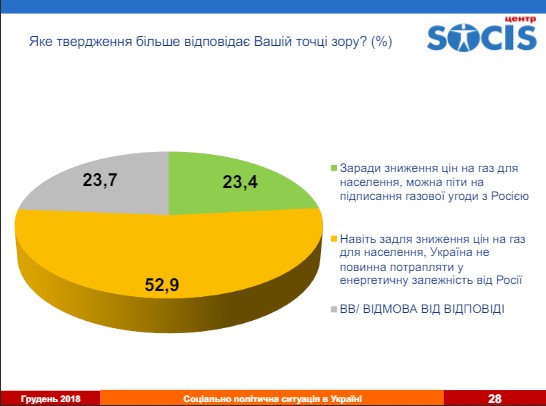 Яке твердження більше відповідає Вашій точці зору? (%)

центр SOCIS

23,7

23,4

52,9

Заради зниження цін на газ для населення, можна піти на підписання газової угоди з Росією

Навіть задля зниження цін на газ для населення, Україна не повинна потрапляти у енергетичну залежність від Росії

ВВ/ ВІДМОВА ВІД ВІДПОВІДІ

Грудень 2018

Соціально політична ситуація в Україні

28